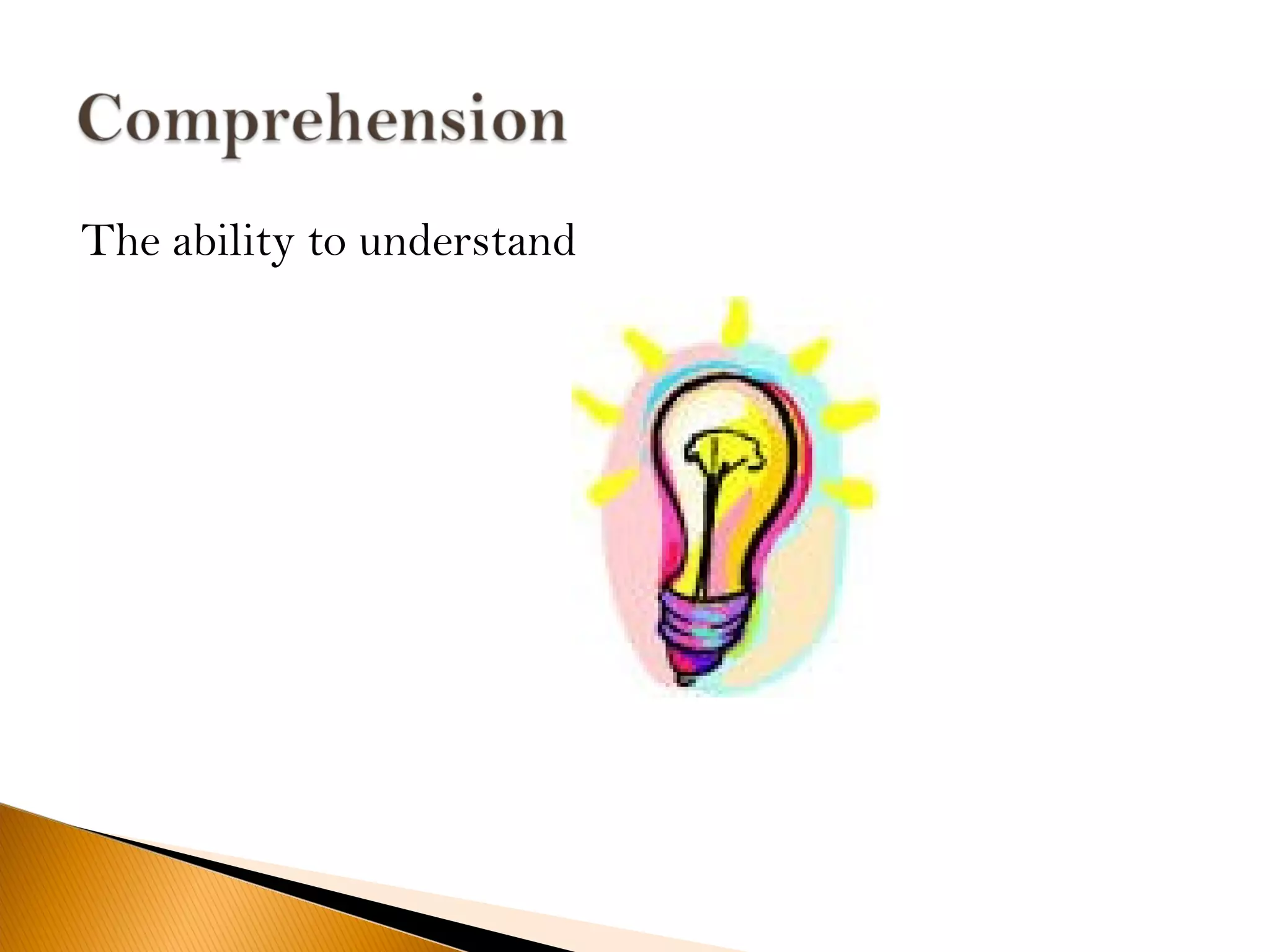 Comprehension

The ability to understand